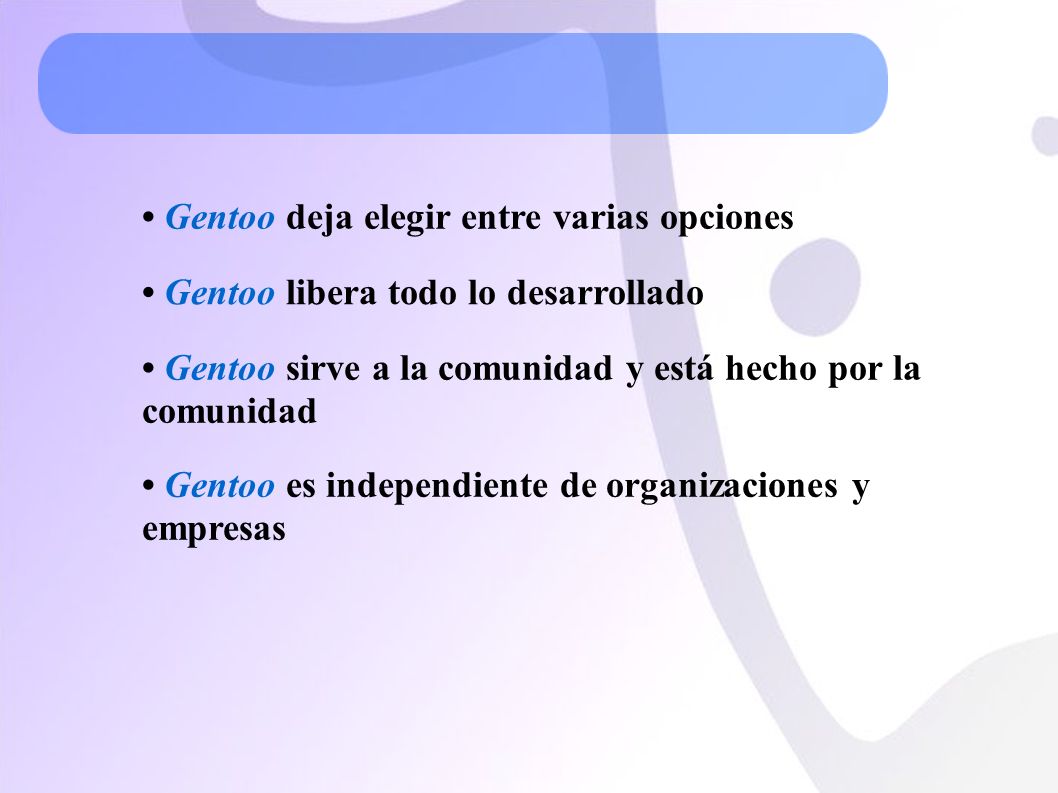 • Gentoo deja elegir entre varias opciones

• Gentoo libera todo lo desarrollado

• Gentoo sirve a la comunidad y está hecho por la comunidad

• Gentoo es independiente de organizaciones y empresas